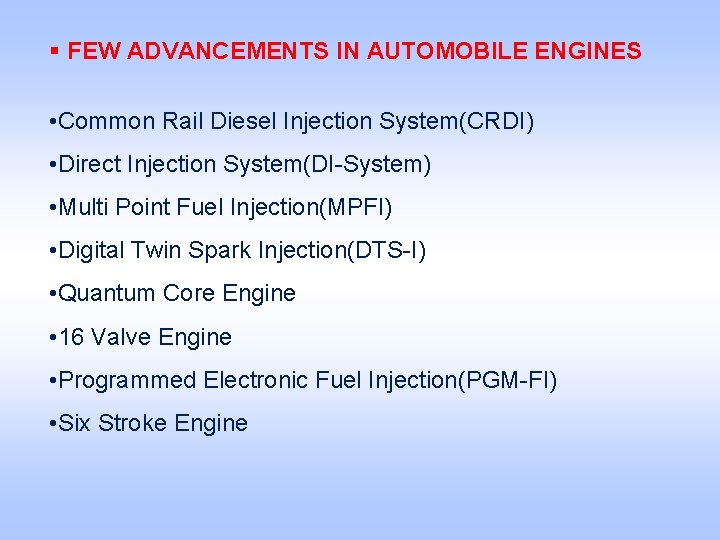 ▪ FEW ADVANCEMENTS IN AUTOMOBILE ENGINES

•Common Rail Diesel Injection System(CRDI)

•Direct Injection System(DI-System)

•Multi Point Fuel Injection(MPFI)

•Digital Twin Spark Injection(DTS-I)

•Quantum Core Engine

•16 Valve Engine

•Programmed Electronic Fuel Injection(PGM-FI)

•Six Stroke Engine